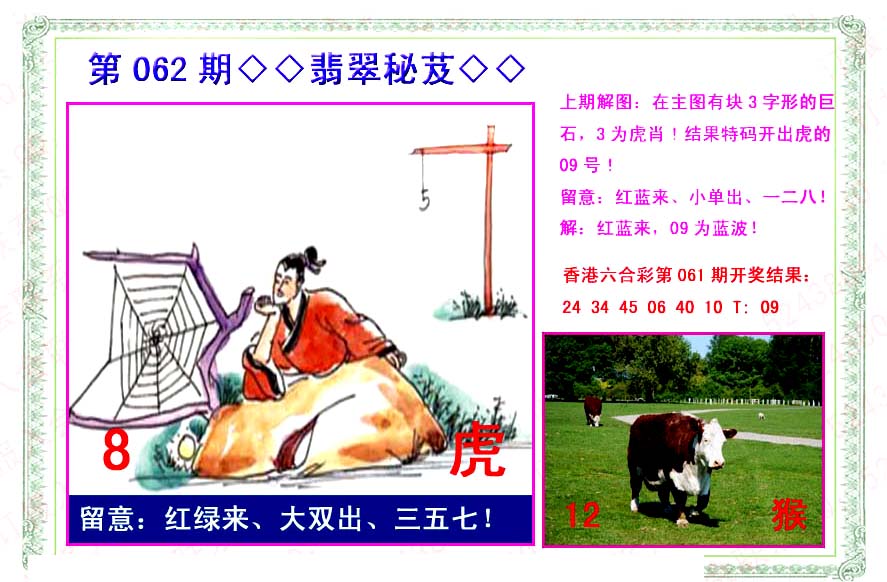 第 062 期◇◇翡翠秘芨◇◇

5

8

虎

留意：红绿来、大双出、三五七！

上期解图：在主图有块 3 字形的巨石，3 为虎肖！结果特码开出虎的 09 号！

留意：红蓝来、小单出、一二八！

解：红蓝来，09 为蓝波！

香港六合彩第 061 期开奖结果：

24 34 45 06 40 10 T: 09

12

猴